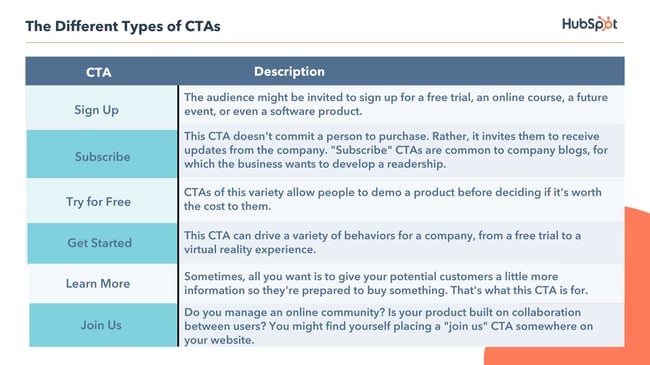 The Different Types of CTAs

HubSpot

| CTA | Description |
|---|---|
| Sign Up | The audience might be invited to sign up for a free trial, an online course, a future event, or even a software product. |
| Subscribe | This CTA doesn't commit a person to purchase. Rather, it invites them to receive updates from the company. "Subscribe" CTAs are common to company blogs, for which the business wants to develop a readership. |
| Try for Free | CTAs of this variety allow people to demo a product before deciding if it's worth the cost to them. |
| Get Started | This CTA can drive a variety of behaviors for a company, from a free trial to a virtual reality experience. |
| Learn More | Sometimes, all you want is to give your potential customers a little more information so they're prepared to buy something. That's what this CTA is for. |
| Join Us | Do you manage an online community? Is your product built on collaboration between users? You might find yourself placing a "join us" CTA somewhere on your website. |